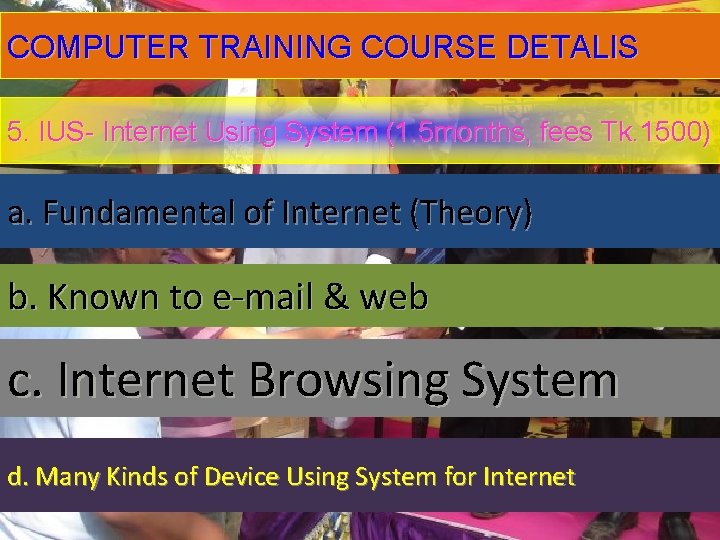 COMPUTER TRAINING COURSE DETALIS

5. IUS- Internet Using System (1.5months, fees Tk.1500)

a. Fundamental of Internet (Theory)

b. Known to e-mail & web

c. Internet Browsing System

d. Many Kinds of Device Using System for Internet